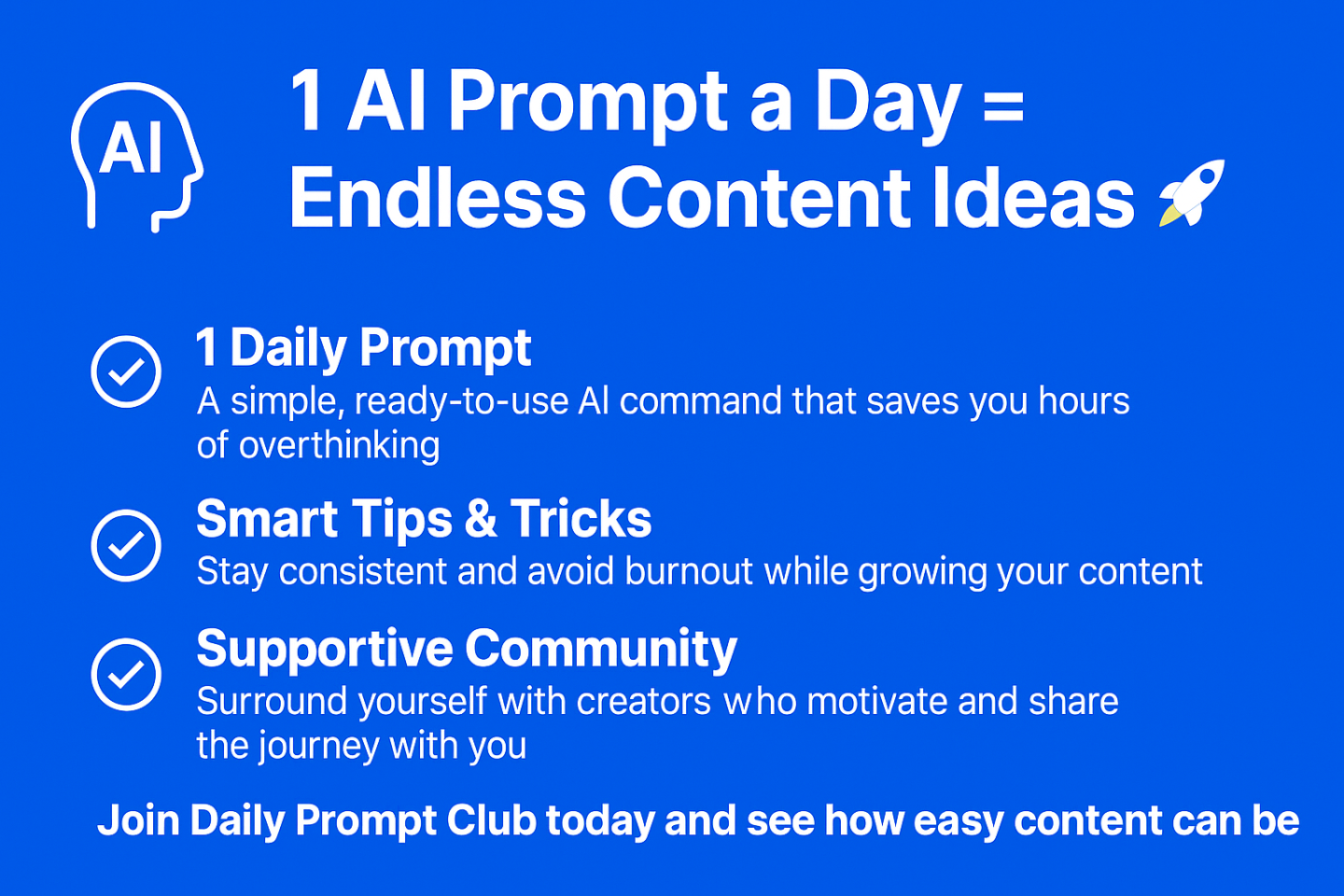 AI

1 AI Prompt a Day = Endless Content Ideas 🚀

1 Daily Prompt
A simple, ready-to-use AI command that saves you hours of overthinking

Smart Tips & Tricks
Stay consistent and avoid burnout while growing your content

Supportive Community
Surround yourself with creators who motivate and share the journey with you

Join Daily Prompt Club today and see how easy content can be